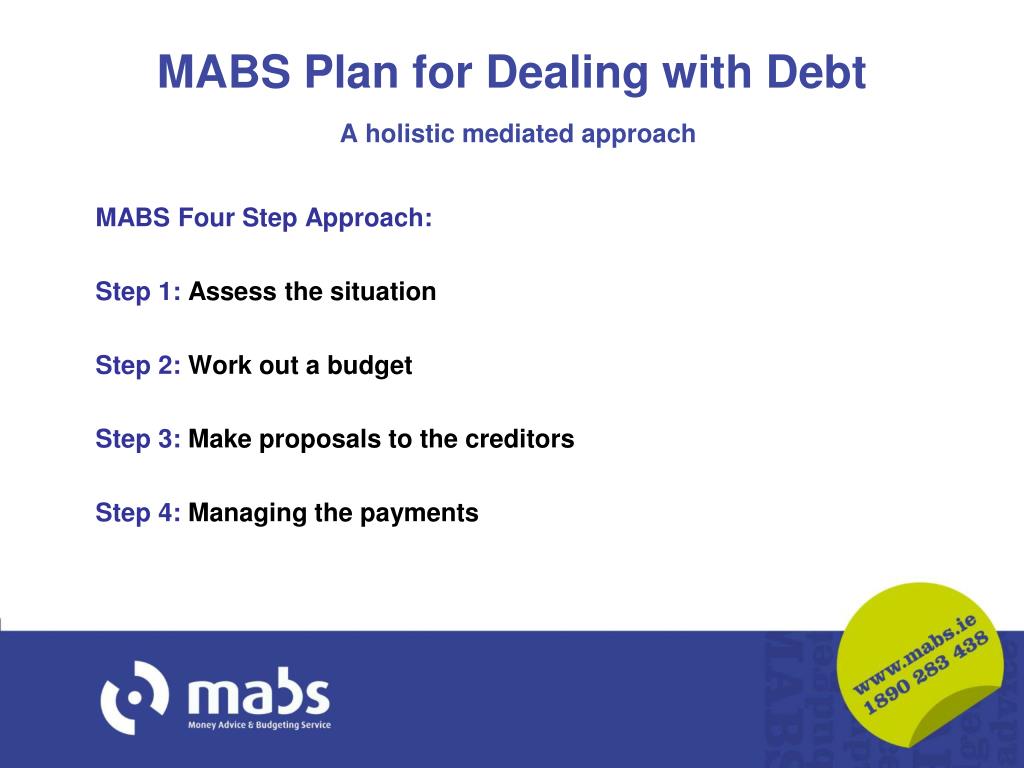 MABS Plan for Dealing with Debt

A holistic mediated approach

MABS Four Step Approach:

Step 1: Assess the situation

Step 2: Work out a budget

Step 3: Make proposals to the creditors

Step 4: Managing the payments

mabs
Money Advice & Budgeting Service

www.mabs.ie
1890 283 438